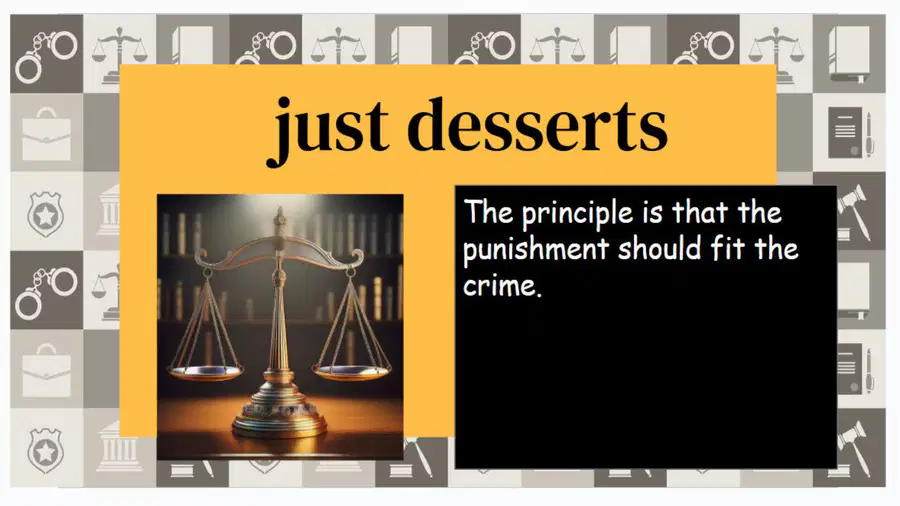 just desserts

The principle is that the punishment should fit the crime.